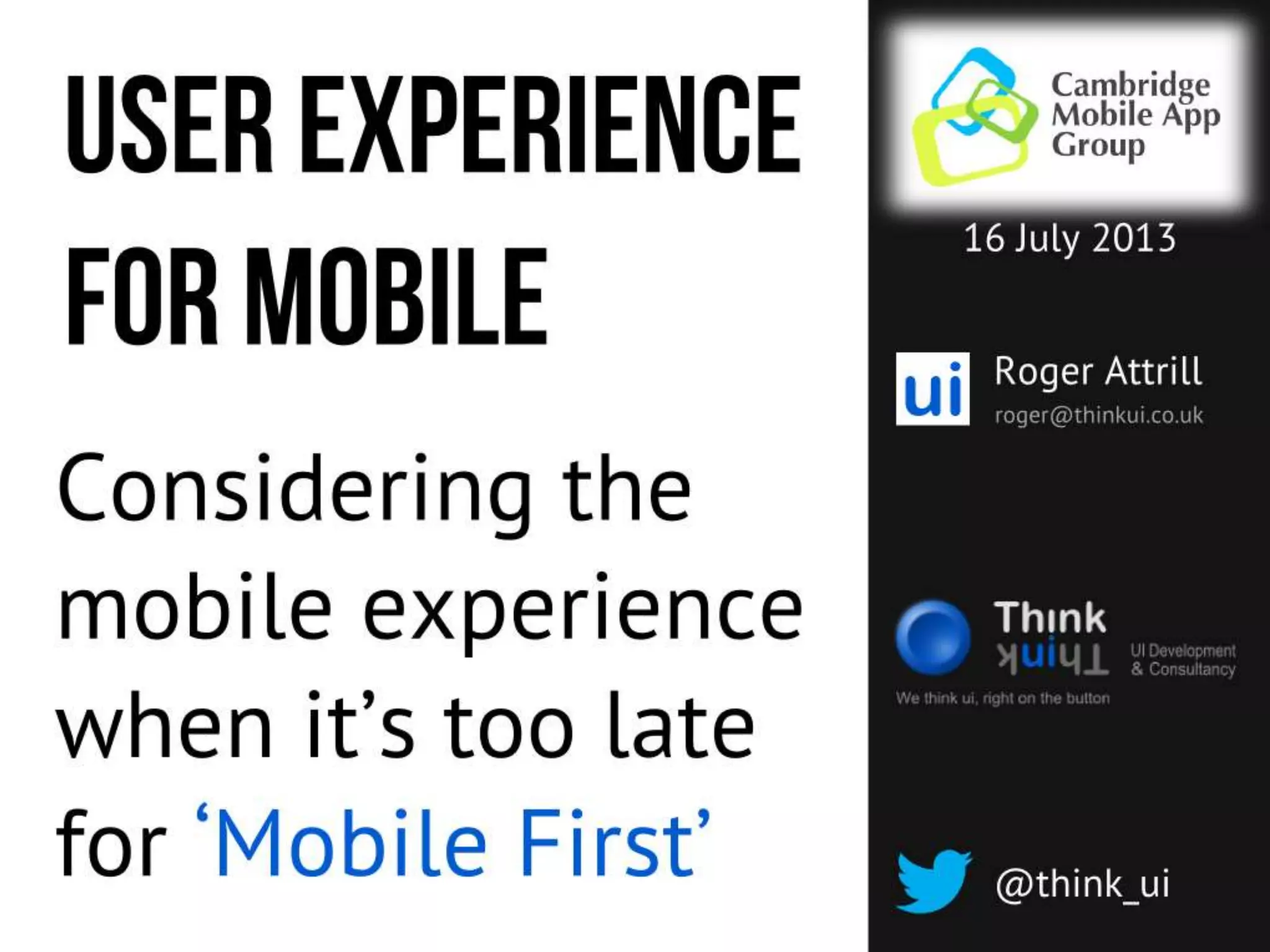 USER EXPERIENCE FOR MOBILE

Considering the mobile experience when it's too late for 'Mobile First'

Cambridge Mobile App Group

16 July 2013

ui

Roger Attrill

roger@thinkui.co.uk

Think

Think

UI Development & Consultancy

We think ui, right on the button

@think_ui